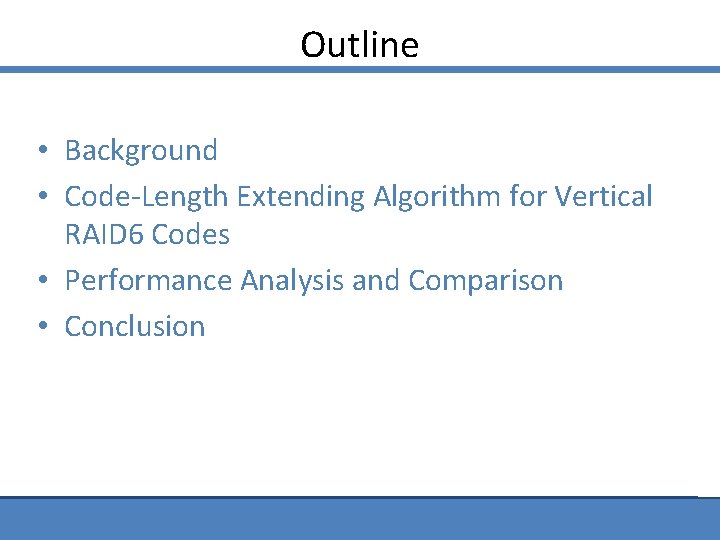 Outline

• Background
• Code-Length Extending Algorithm for Vertical RAID6 Codes
• Performance Analysis and Comparison
• Conclusion